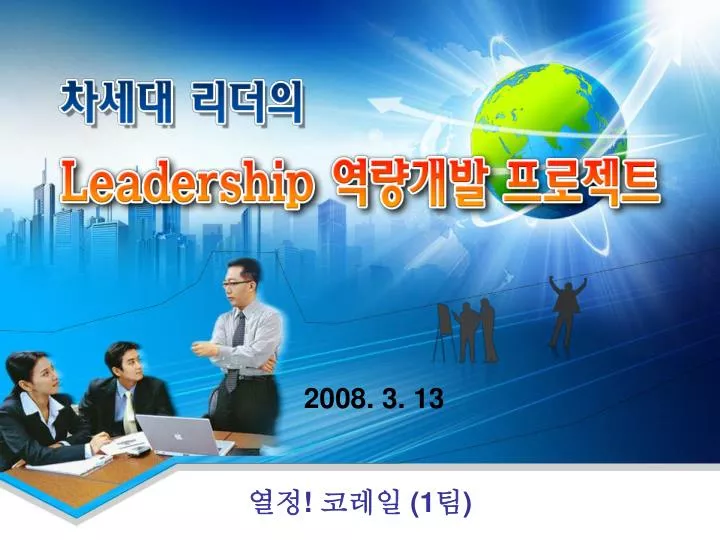 차세대 리더의

Leadership 역량개발 프로젝트

2008. 3. 13

열정! 코레일 (1팀)